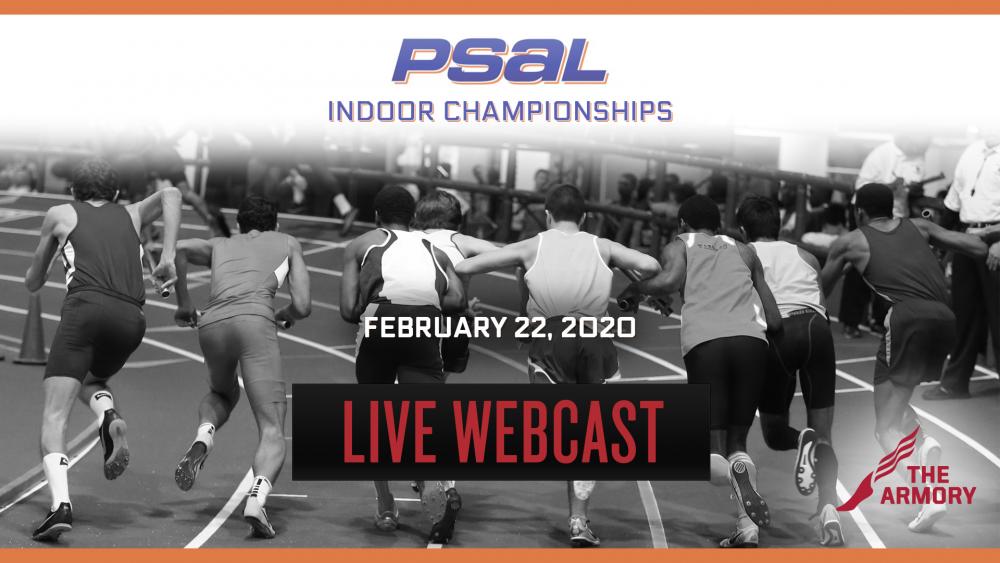 PSAL
INDOOR CHAMPIONSHIPS

FEBRUARY 22, 2020

LIVE WEBCAST

THE ARMORY